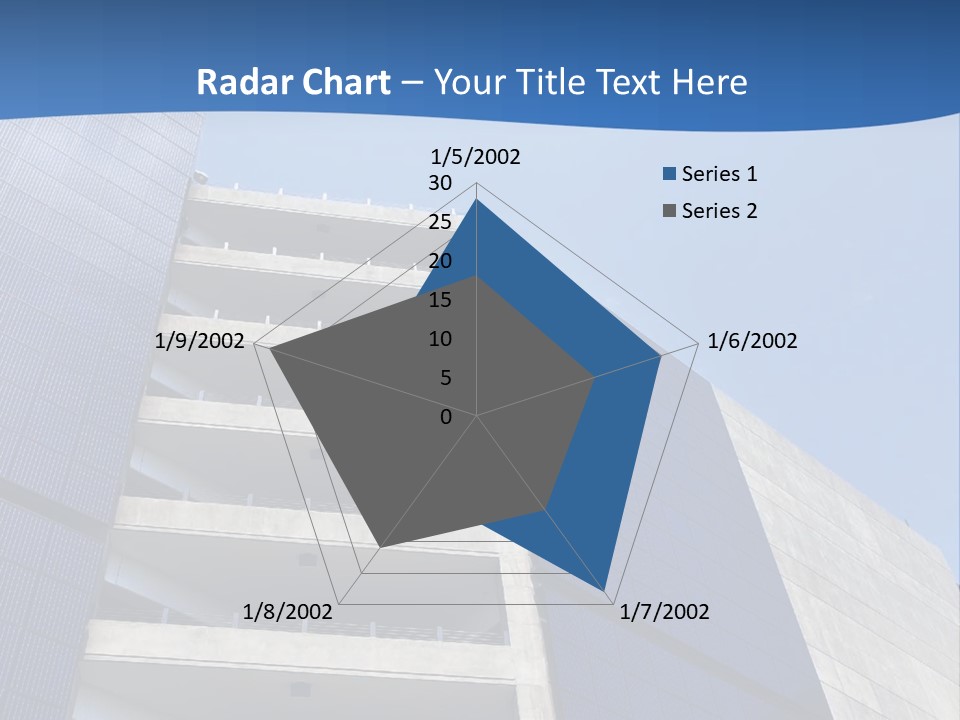 Radar Chart – Your Title Text Here

1/5/2002
30
25
20
15
10
5
0

1/6/2002
1/7/2002
1/8/2002
1/9/2002

Series 1
Series 2